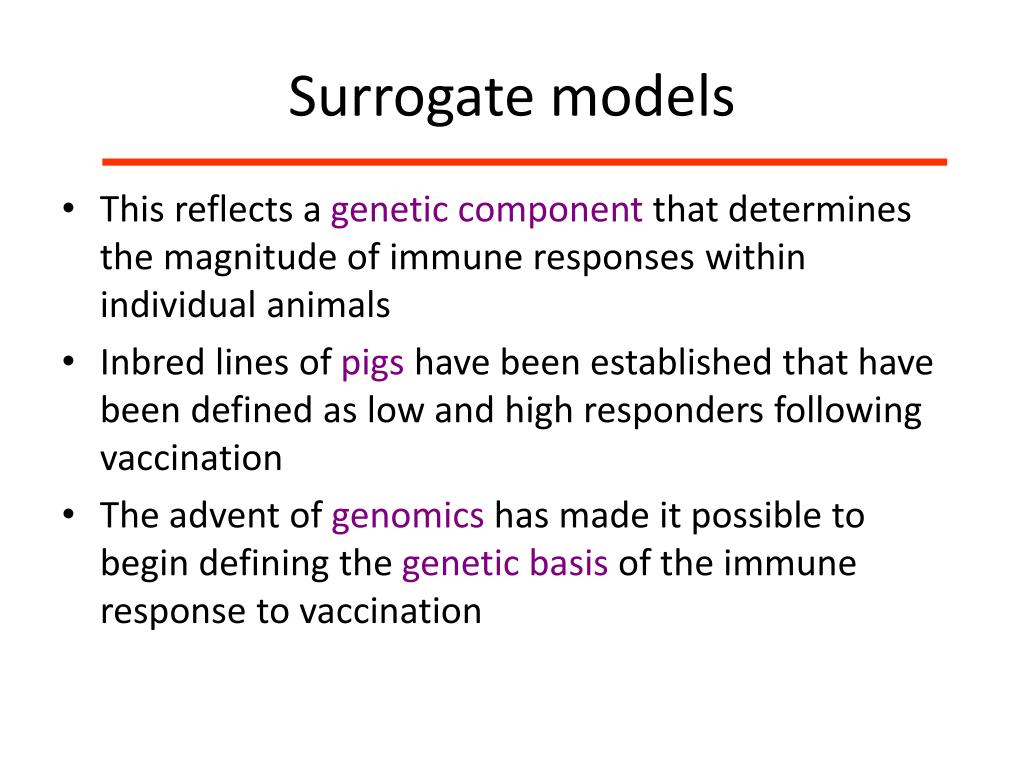 Surrogate models

• This reflects a genetic component that determines the magnitude of immune responses within individual animals

• Inbred lines of pigs have been established that have been defined as low and high responders following vaccination

• The advent of genomics has made it possible to begin defining the genetic basis of the immune response to vaccination